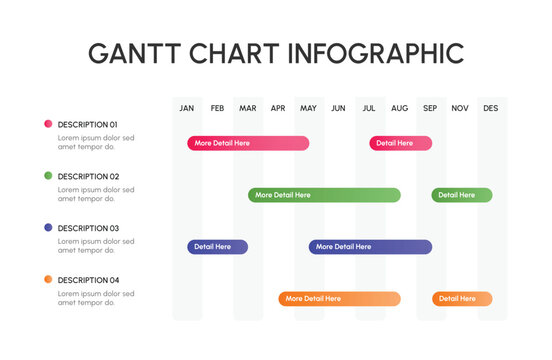 GANTT CHART INFOGRAPHIC

JAN FEB MAR APR MAY JUN JUL AUG SEP NOV DES

DESCRIPTION 01
Lorem ipsum dolor sed amet tempor do.

More Detail Here
Detail Here

DESCRIPTION 02
Lorem ipsum dolor sed amet tempor do.

More Detail Here
Detail Here

DESCRIPTION 03
Lorem ipsum dolor sed amet tempor do.

Detail Here
More Detail Here

DESCRIPTION 04
Lorem ipsum dolor sed amet tempor do.

More Detail Here
Detail Here